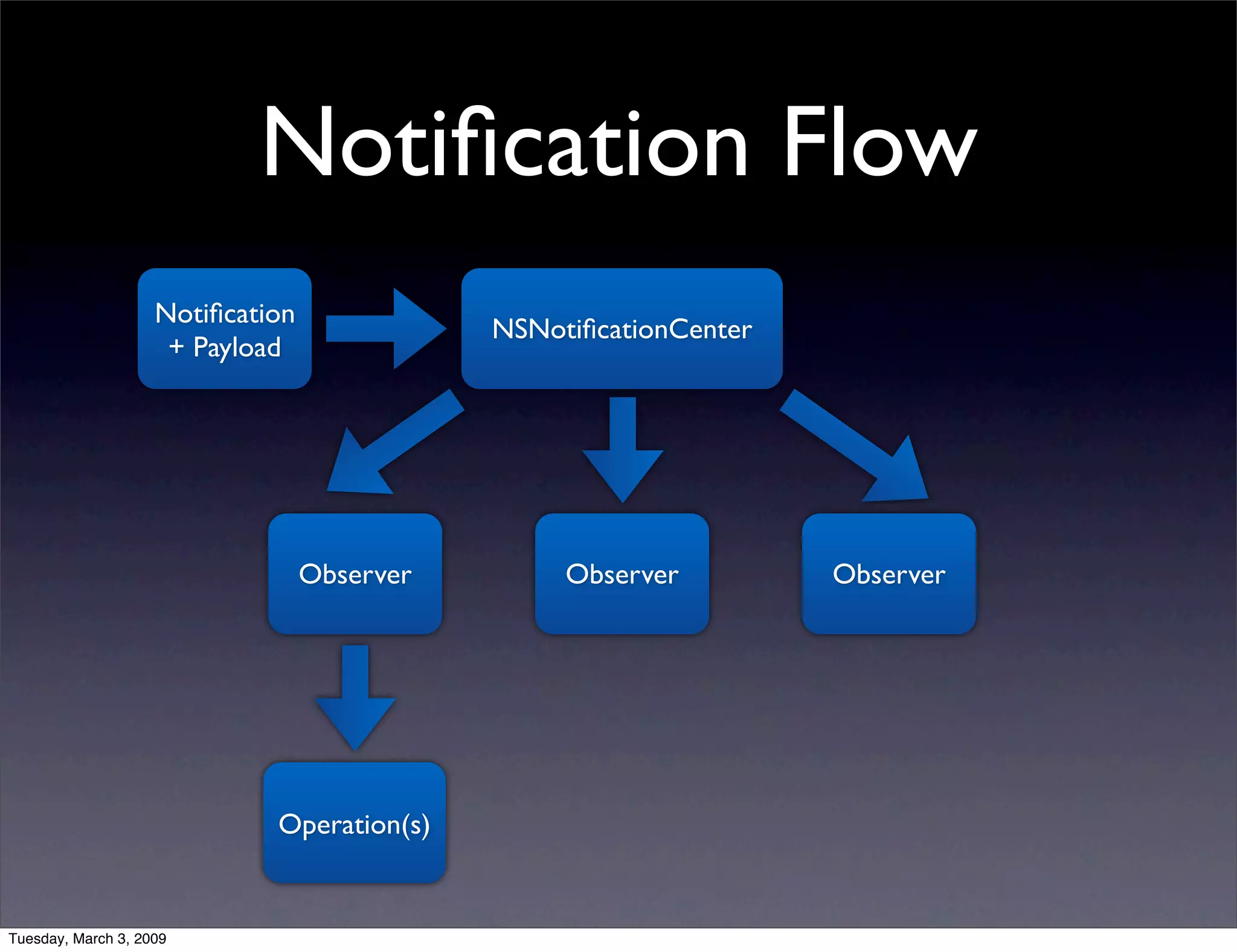 Notification Flow

Notification
+ Payload

NSNotificationCenter

Observer

Observer

Observer

Operation(s)

Tuesday, March 3, 2009